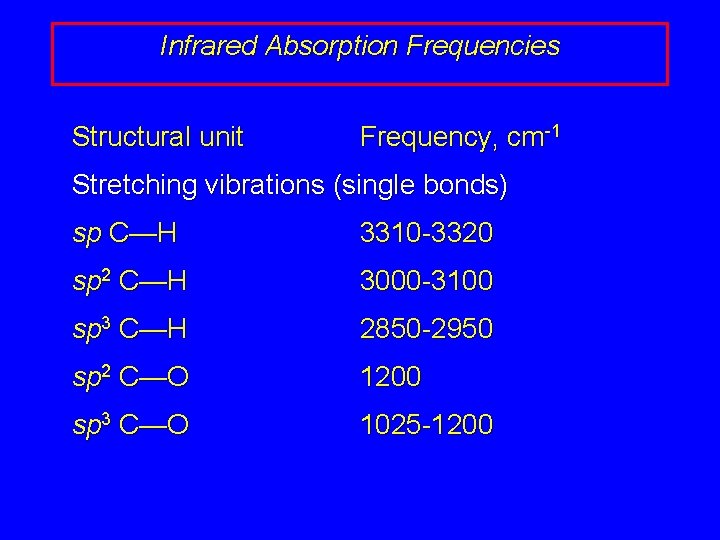 Infrared Absorption Frequencies

| Structural unit | Frequency, $cm^{-1}$ |
|---|---|
| Stretching vibrations (single bonds) | |
| $sp$ C—H | 3310-3320 |
| $sp^2$ C—H | 3000-3100 |
| $sp^3$ C—H | 2850-2950 |
| $sp^2$ C—O | 1200 |
| $sp^3$ C—O | 1025-1200 |